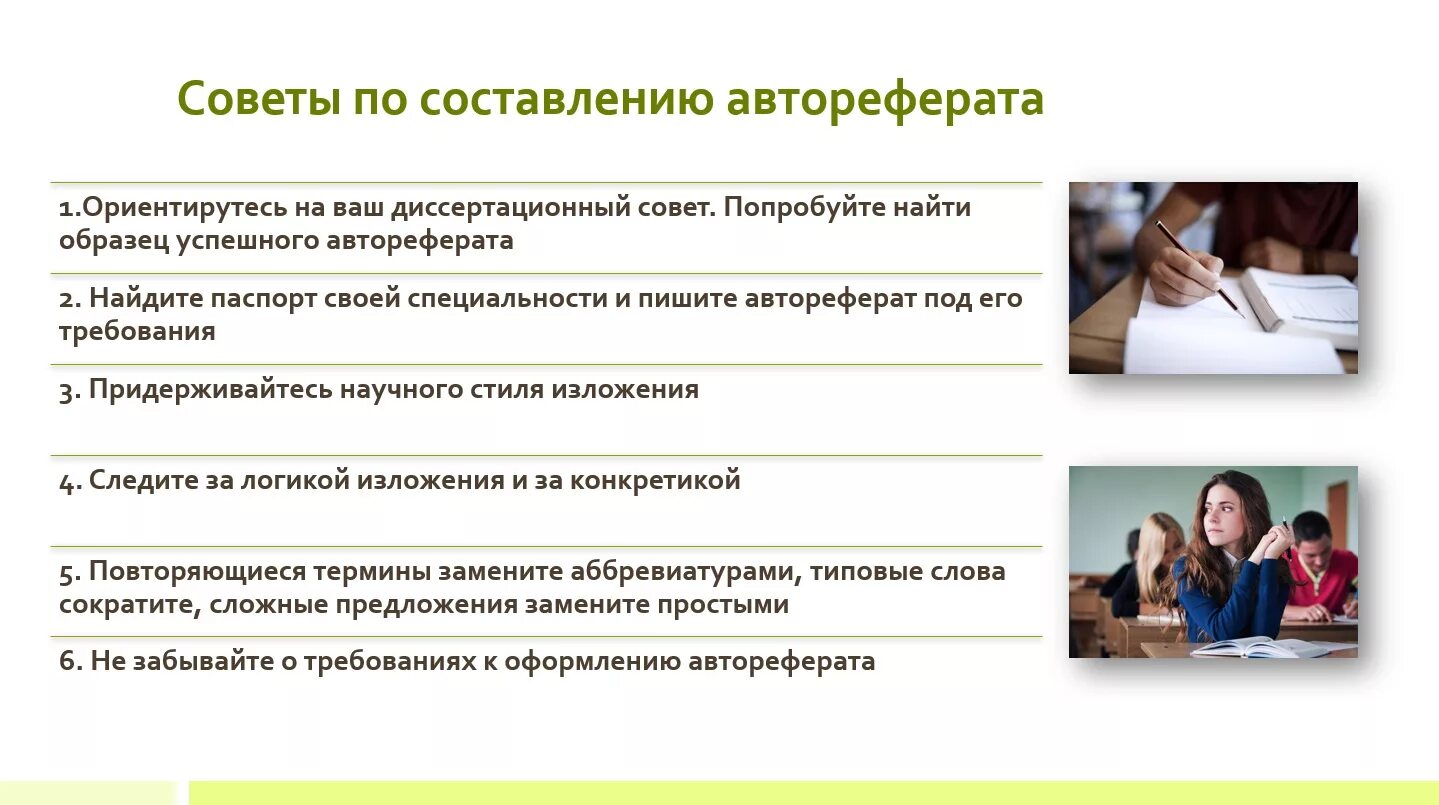 Советы по составлению автореферата

1.Ориентирутесь на ваш диссертационный совет. Попробуйте найти образец успешного автореферата

2. Найдите паспорт своей специальности и пишите автореферат под его требования

3. Придерживайтесь научного стиля изложения

4. Следите за логикой изложения и за конкретикой

5. Повторяющиеся термины замените аббревиатурами, типовые слова сократите, сложные предложения замените простыми

6. Не забывайте о требованиях к оформлению автореферата